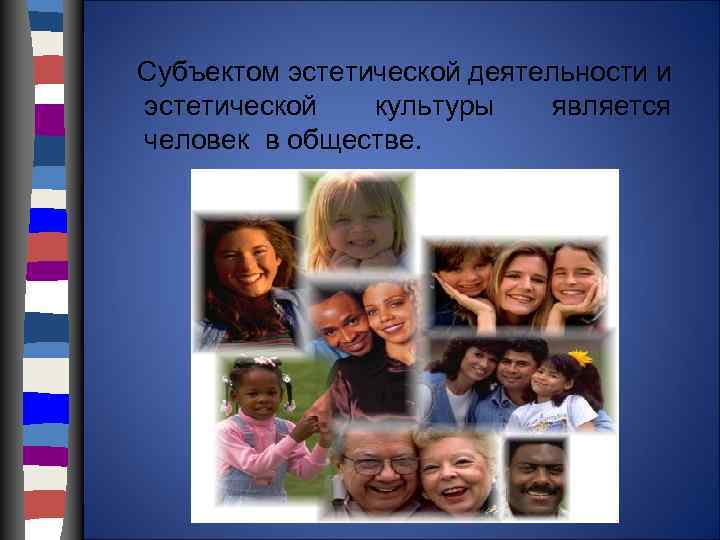 Субъектом эстетической деятельности и эстетической культуры является человек в обществе.